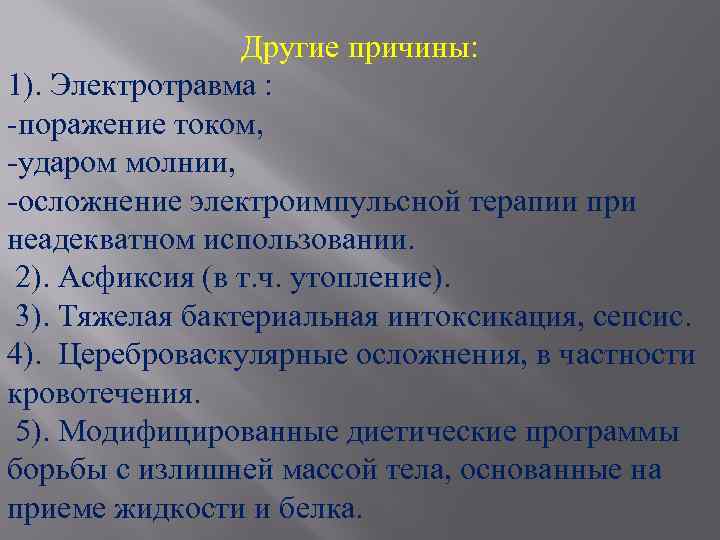 Другие причины:
1). Электротравма :
-поражение током,
-ударом молнии,
-осложнение электроимпульсной терапии при неадекватном использовании.
2). Асфиксия (в т.ч. утопление).
3). Тяжелая бактериальная интоксикация, сепсис.
4). Цереброваскулярные осложнения, в частности кровотечения.
5). Модифицированные диетические программы борьбы с излишней массой тела, основанные на приеме жидкости и белка.